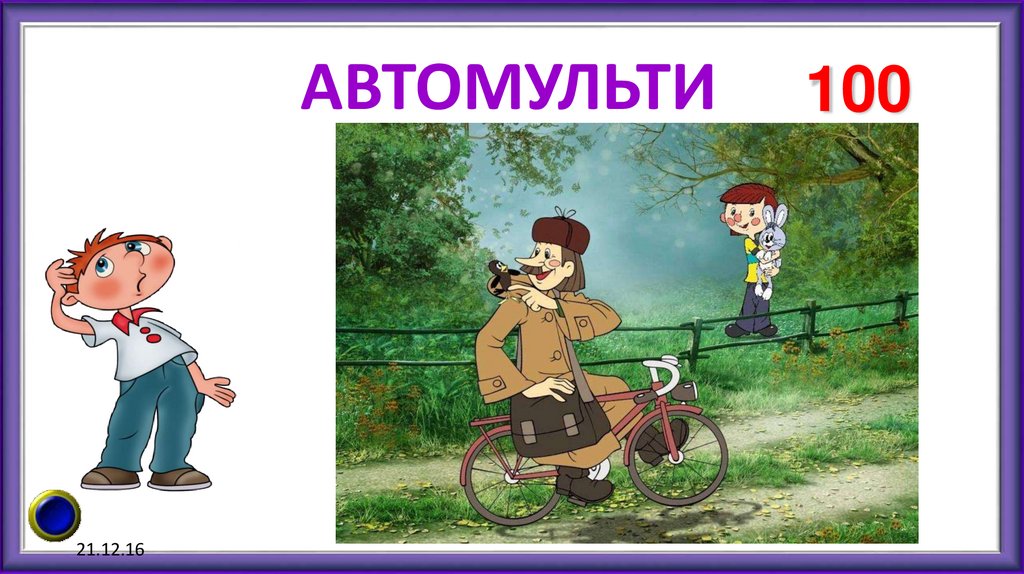 АВТОМУЛЬТИ 100

21.12.16